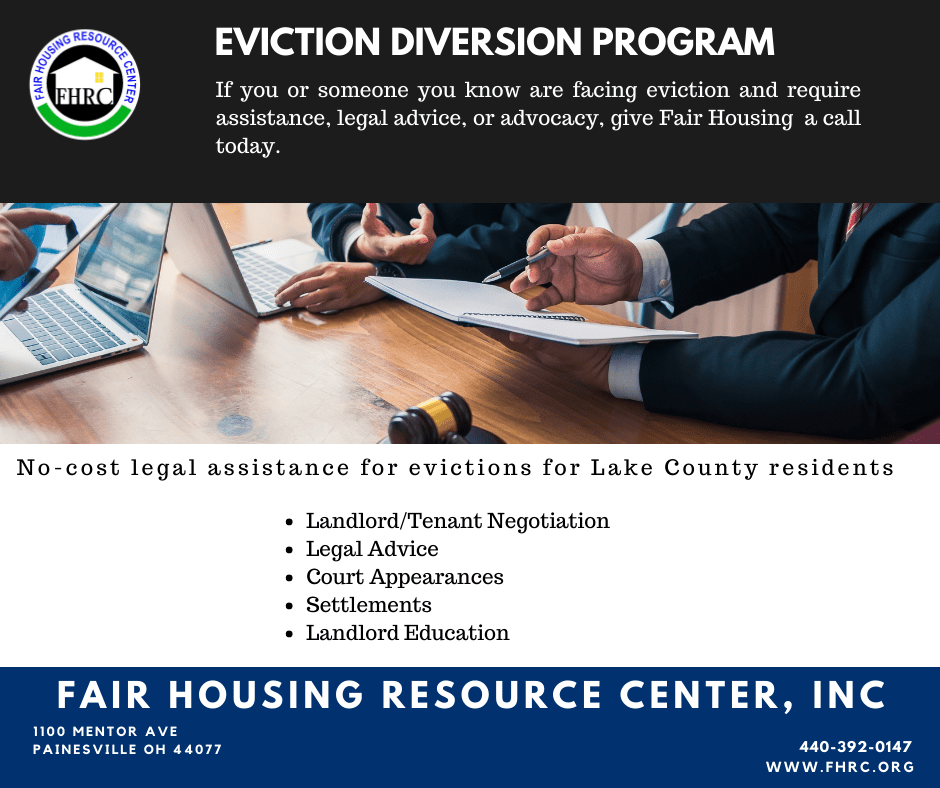 FAIR HOUSING RESOURCE CENTER
FHRC

EVICTION DIVERSION PROGRAM

If you or someone you know are facing eviction and require assistance, legal advice, or advocacy, give Fair Housing a call today.

No-cost legal assistance for evictions for Lake County residents

- Landlord/Tenant Negotiation
- Legal Advice
- Court Appearances
- Settlements
- Landlord Education

FAIR HOUSING RESOURCE CENTER, INC

1100 MENTOR AVE
PAINESVILLE OH 44077

440-392-0147
WWW.FHRC.ORG